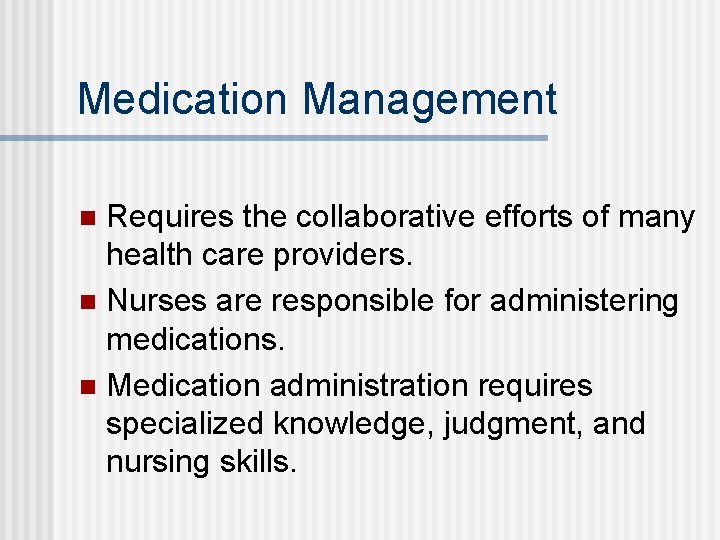 Medication Management

- Requires the collaborative efforts of many health care providers.
- Nurses are responsible for administering medications.
- Medication administration requires specialized knowledge, judgment, and nursing skills.